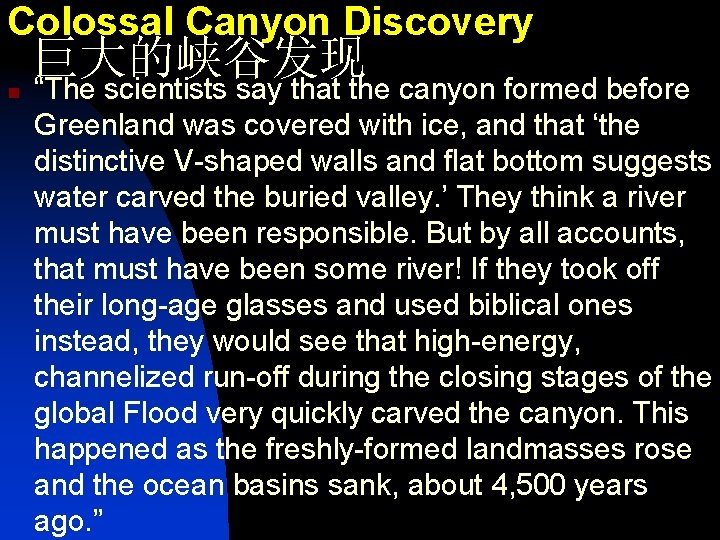 Colossal Canyon Discovery
巨大的峡谷发现

“The scientists say that the canyon formed before Greenland was covered with ice, and that ‘the distinctive V-shaped walls and flat bottom suggests water carved the buried valley.’ They think a river must have been responsible. But by all accounts, that must have been some river! If they took off their long-age glasses and used biblical ones instead, they would see that high-energy, channelized run-off during the closing stages of the global Flood very quickly carved the canyon. This happened as the freshly-formed landmasses rose and the ocean basins sank, about 4,500 years ago.”